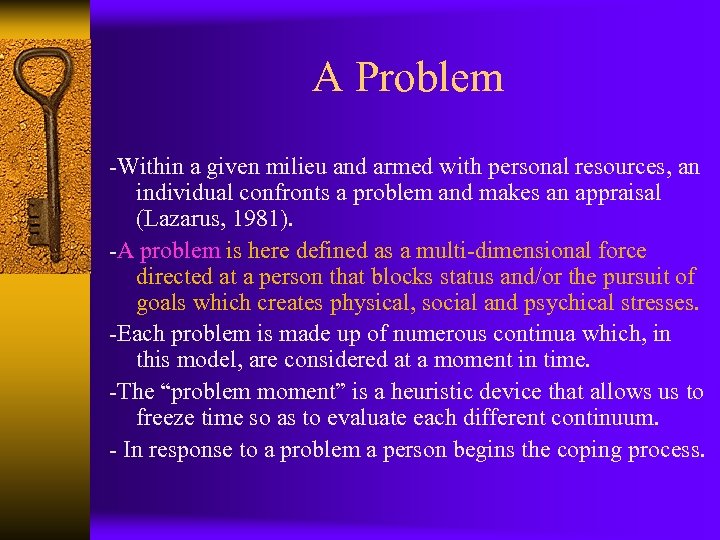 A Problem

-Within a given milieu and armed with personal resources, an individual confronts a problem and makes an appraisal (Lazarus, 1981).

-A problem is here defined as a multi-dimensional force directed at a person that blocks status and/or the pursuit of goals which creates physical, social and psychical stresses.

-Each problem is made up of numerous continua which, in this model, are considered at a moment in time.

-The “problem moment” is a heuristic device that allows us to freeze time so as to evaluate each different continuum.

- In response to a problem a person begins the coping process.